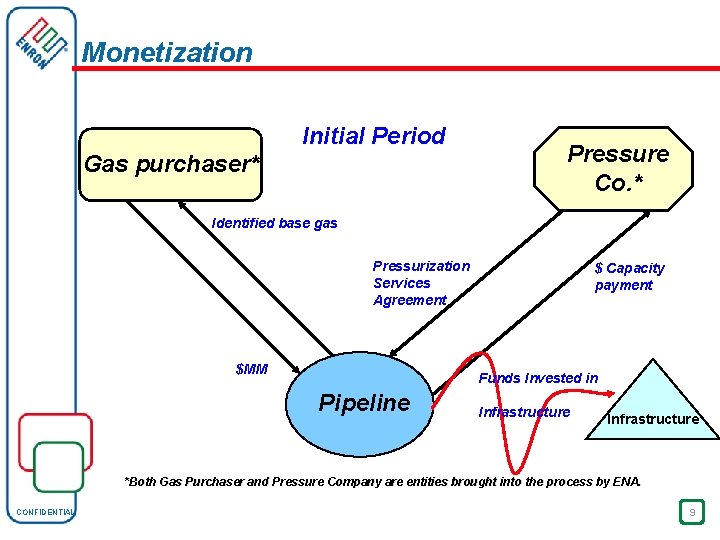 ENRON

Monetization

Initial Period

Gas purchaser*

Pressure Co.*

Identified base gas

Pressurization Services Agreement

$ Capacity payment

$MM

Pipeline

Funds Invested in Infrastructure

Infrastructure

*Both Gas Purchaser and Pressure Company are entities brought into the process by ENA.

CONFIDENTIAL

9